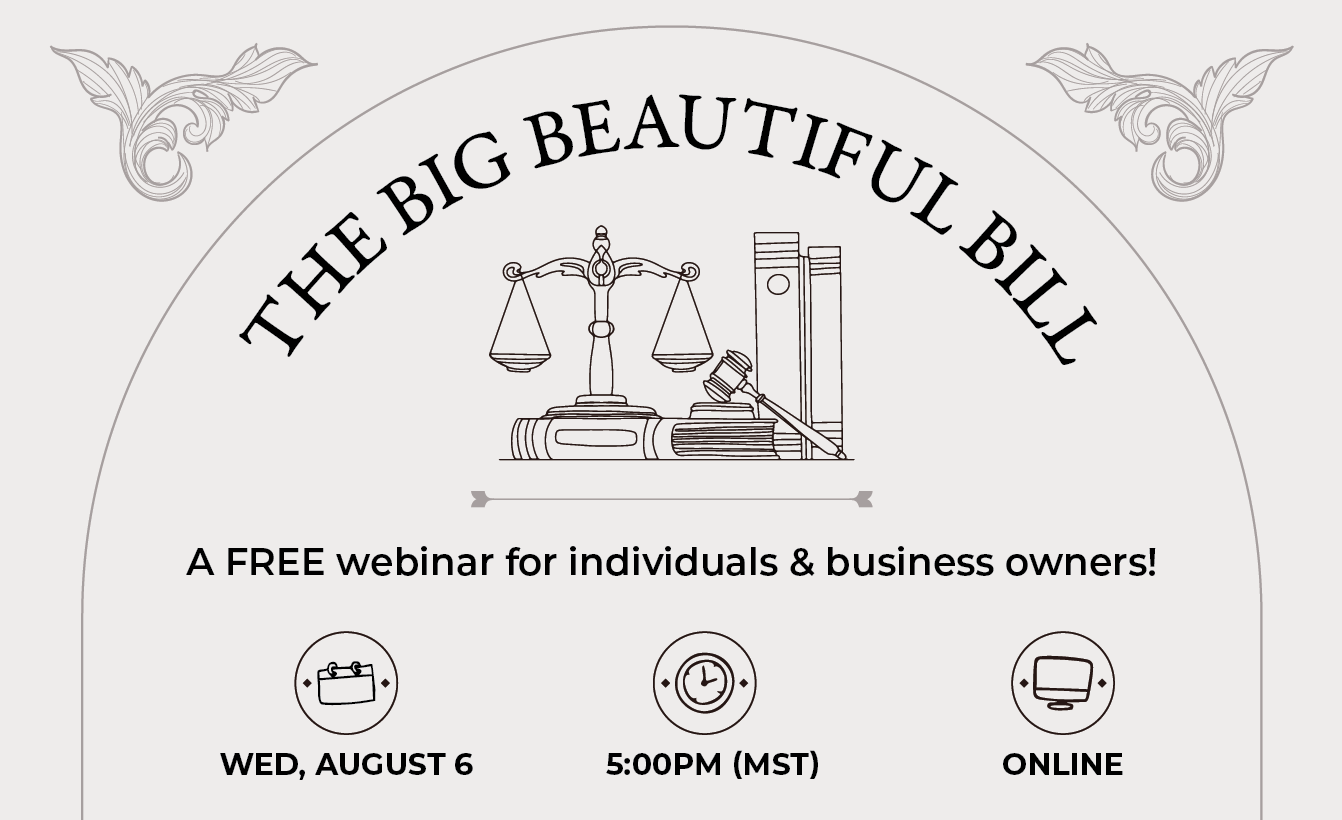 THE BIG BEAUTIFUL BILL

A FREE webinar for individuals & business owners!

WED, AUGUST 6

5:00PM (MST)

ONLINE